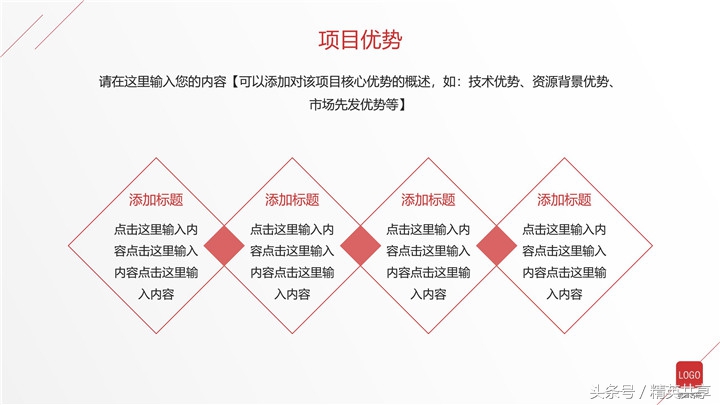 项目优势

请在这里输入您的内容【可以添加对该项目核心优势的概述，如：技术优势、资源背景优势、市场先发优势等】

添加标题

点击这里输入内容点击这里输入内容点击这里输入内容

添加标题

点击这里输入内容点击这里输入内容点击这里输入内容

添加标题

点击这里输入内容点击这里输入内容点击这里输入内容

添加标题

点击这里输入内容点击这里输入内容点击这里输入内容

LOGO

头条号 / 精英共享